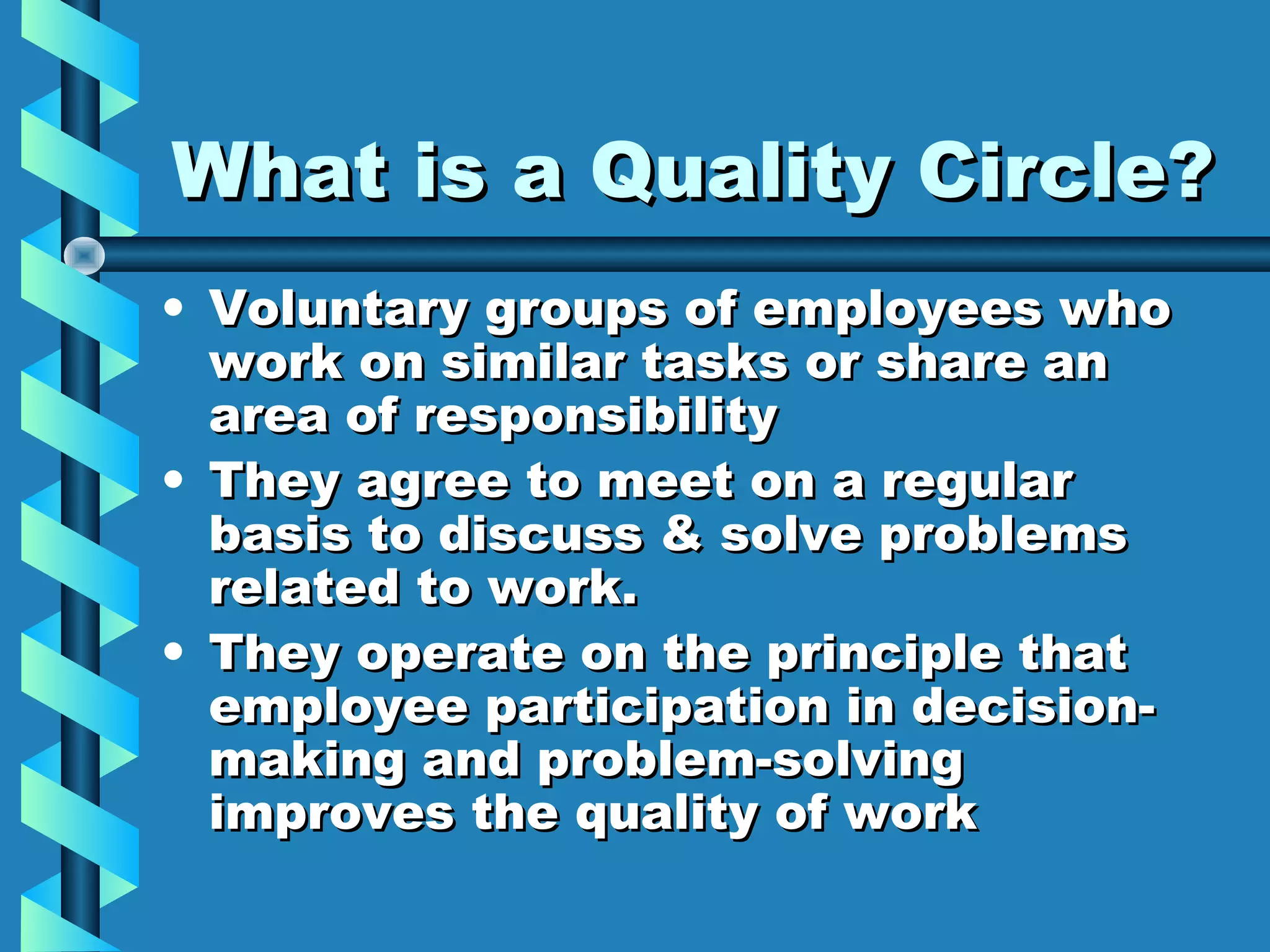 What is a Quality Circle?

• Voluntary groups of employees who work on similar tasks or share an area of responsibility
• They agree to meet on a regular basis to discuss & solve problems related to work.
• They operate on the principle that employee participation in decision-making and problem-solving improves the quality of work